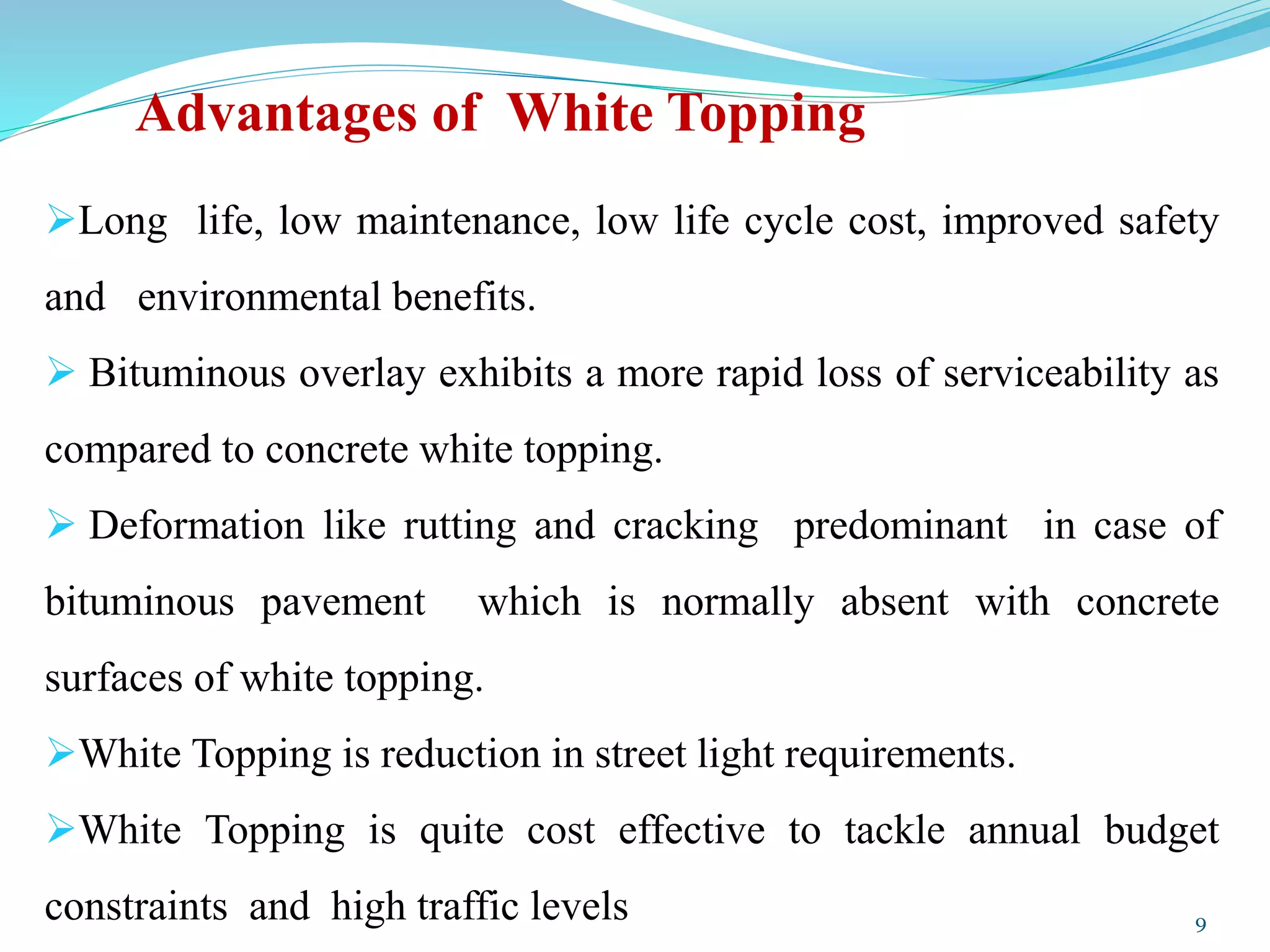 Advantages of White Topping

➢Long life, low maintenance, low life cycle cost, improved safety and environmental benefits.

➢ Bituminous overlay exhibits a more rapid loss of serviceability as compared to concrete white topping.

➢ Deformation like rutting and cracking predominant in case of bituminous pavement which is normally absent with concrete surfaces of white topping.

➢White Topping is reduction in street light requirements.

➢White Topping is quite cost effective to tackle annual budget constraints and high traffic levels

9